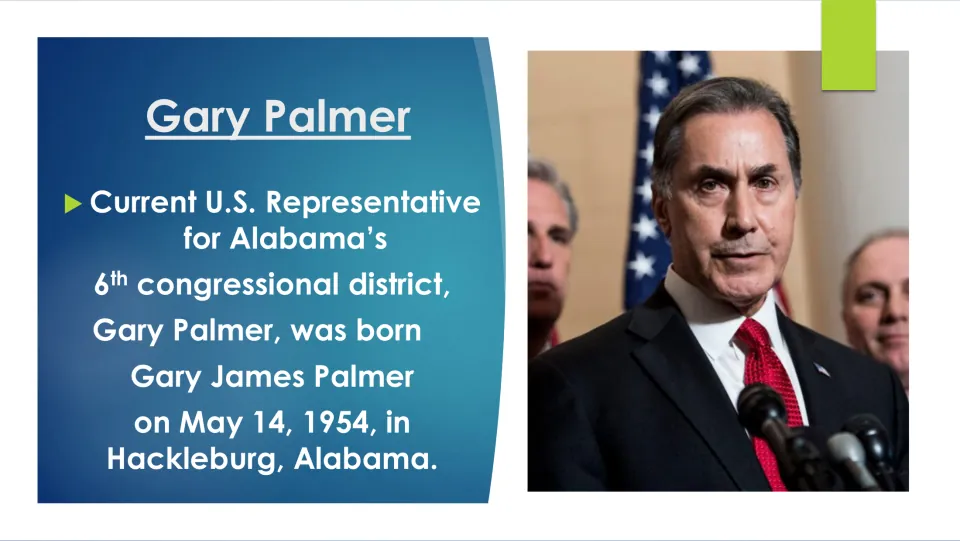 Gary Palmer

▶ Current U.S. Representative for Alabama's 6th congressional district, Gary Palmer, was born Gary James Palmer on May 14, 1954, in Hackleburg, Alabama.